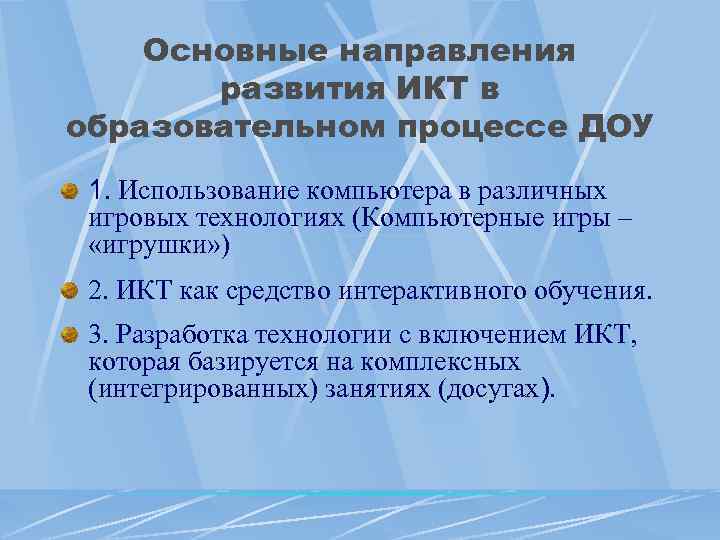 Основные направления развития ИКТ в образовательном процессе ДОУ

1. Использование компьютера в различных игровых технологиях (Компьютерные игры – «игрушки»)

2. ИКТ как средство интерактивного обучения.

3. Разработка технологии с включением ИКТ, которая базируется на комплексных (интегрированных) занятиях (досугах).